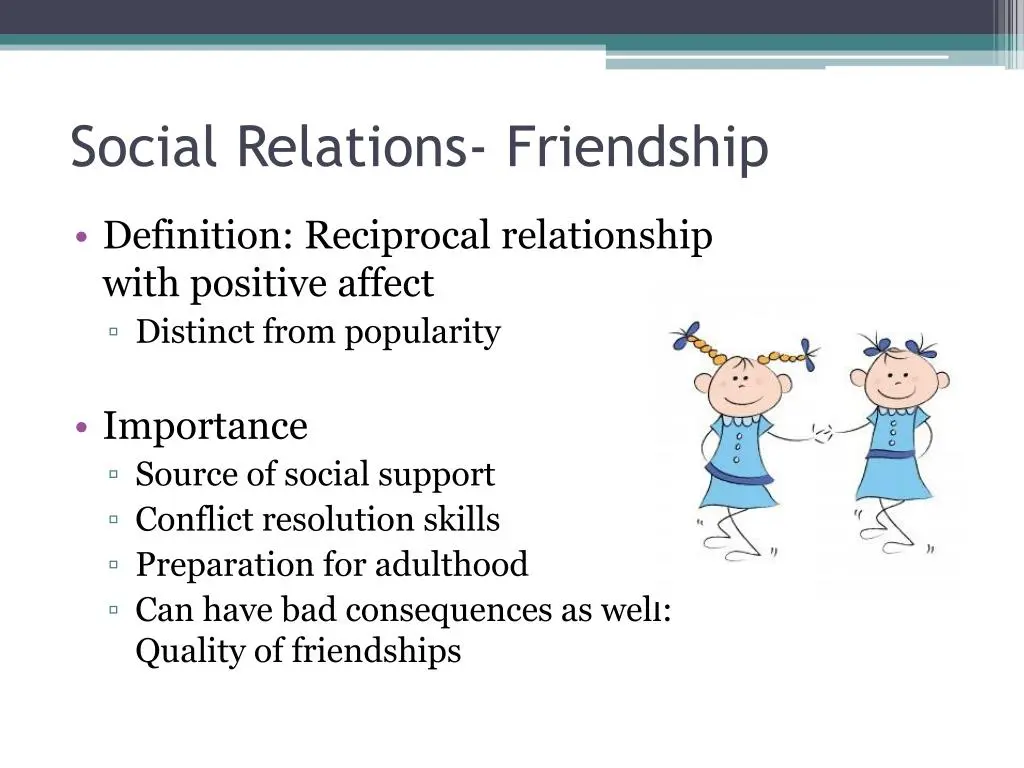 Social Relations- Friendship

• Definition: Reciprocal relationship with positive affect
▫ Distinct from popularity

• Importance
▫ Source of social support
▫ Conflict resolution skills
▫ Preparation for adulthood
▫ Can have bad consequences as well: Quality of friendships